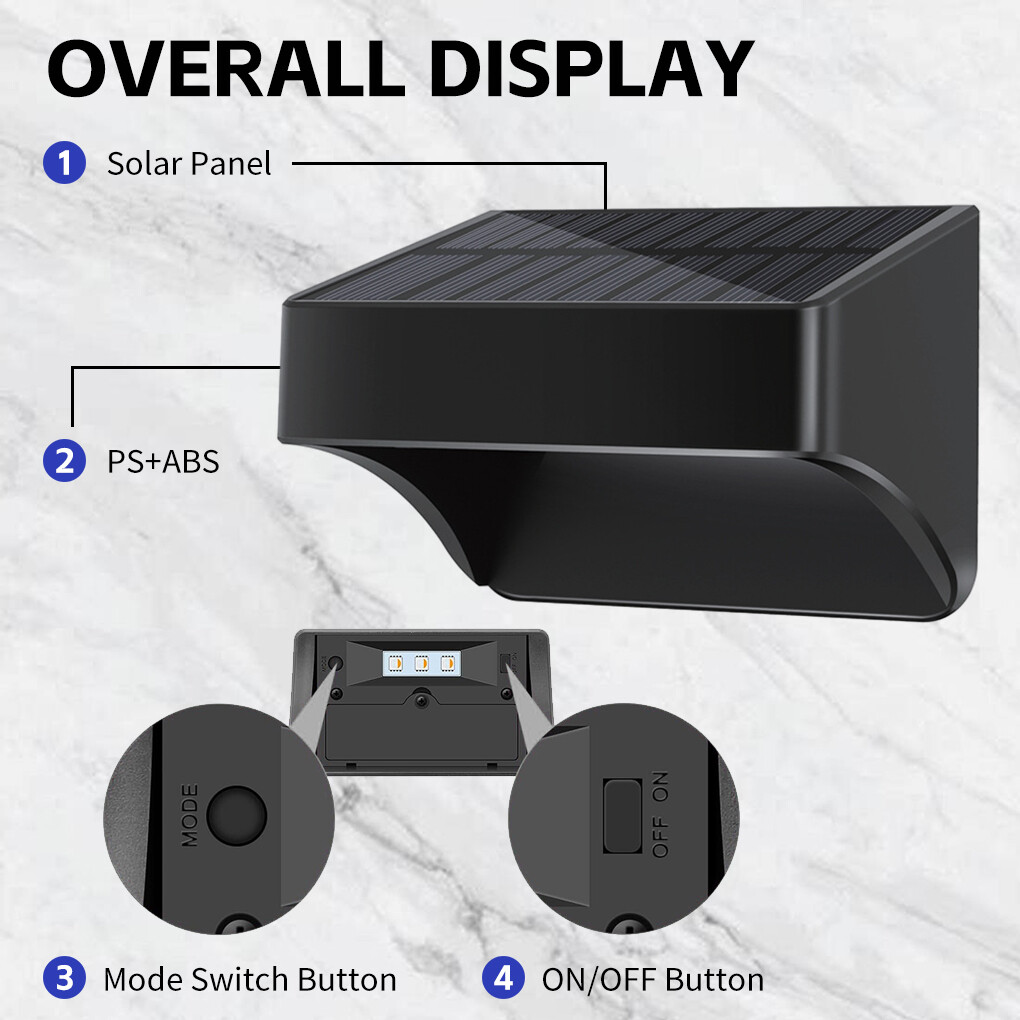 OVERALL DISPLAY

1 Solar Panel

2 PS+ABS

MODE

OFF ON

3 Mode Switch Button

4 ON/OFF Button